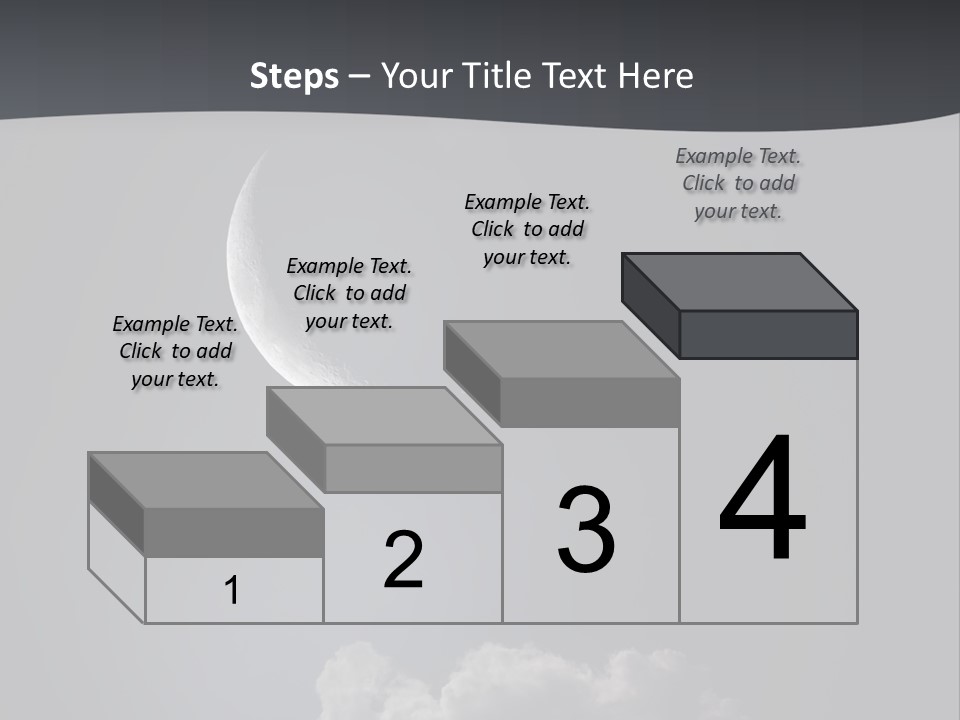 Steps – Your Title Text Here

Example Text. Click to add your text.

Example Text. Click to add your text.

Example Text. Click to add your text.

Example Text. Click to add your text.

1

2

3

4